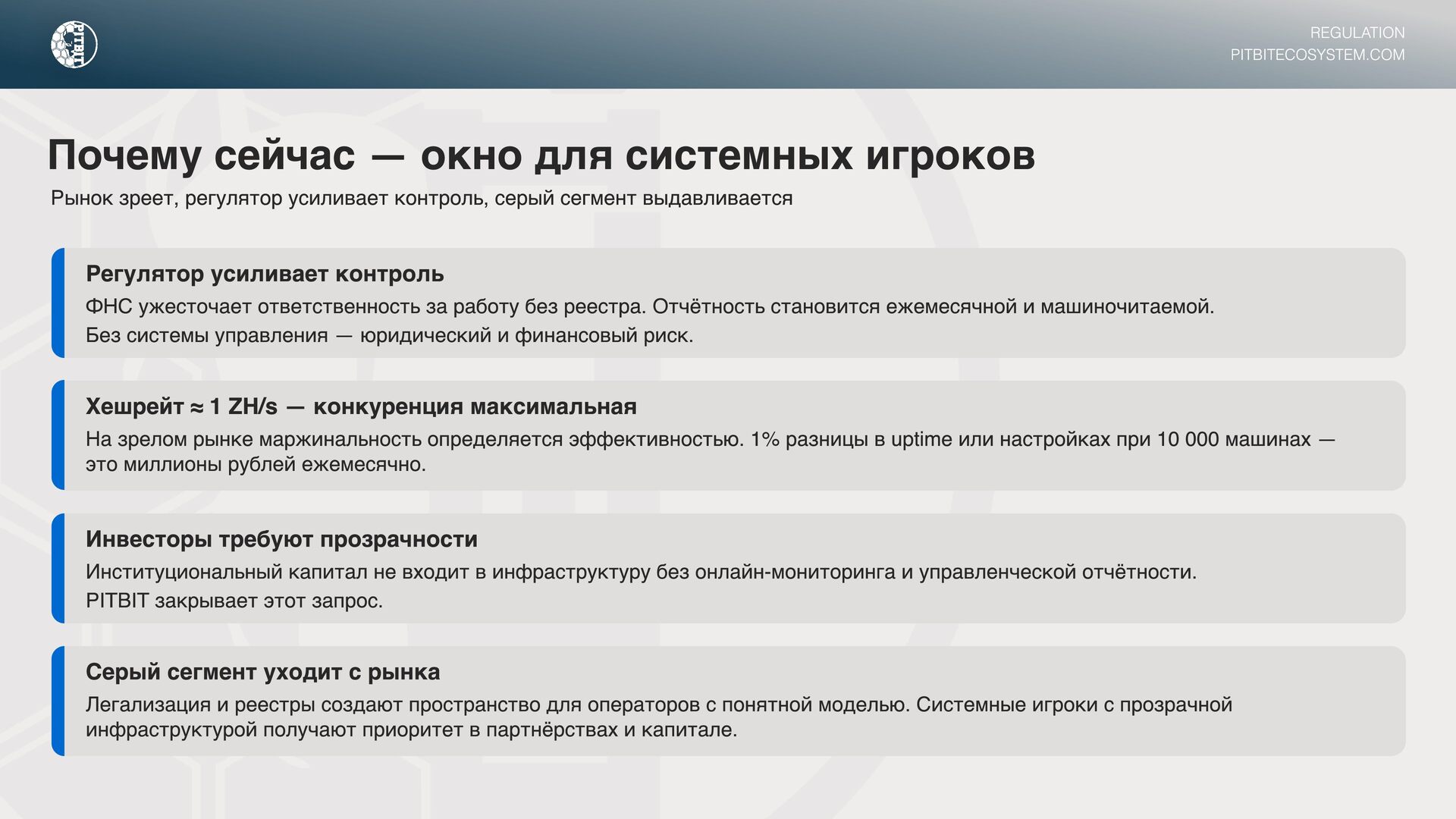 PITBIT

REGULATION
PITBITECOSYSTEM.COM

Почему сейчас — окно для системных игроков

Рынок зреет, регулятор усиливает контроль, серый сегмент выдавливается

Регулятор усиливает контроль

ФНС ужесточает ответственность за работу без реестра. Отчётность становится ежемесячной и машиночитаемой.
Без системы управления — юридический и финансовый риск.

Хешрейт ≈ 1 ZH/s — конкуренция максимальная

На зрелом рынке маржинальность определяется эффективностью. 1% разницы в uptime или настройках при 10 000 машинах — это миллионы рублей ежемесячно.

Инвесторы требуют прозрачности

Институциональный капитал не входит в инфраструктуру без онлайн-мониторинга и управленческой отчётности.
PITBIT закрывает этот запрос.

Серый сегмент уходит с рынка

Легализация и реестры создают пространство для операторов с понятной моделью. Системные игроки с прозрачной инфраструктурой получают приоритет в партнёрствах и капитале.